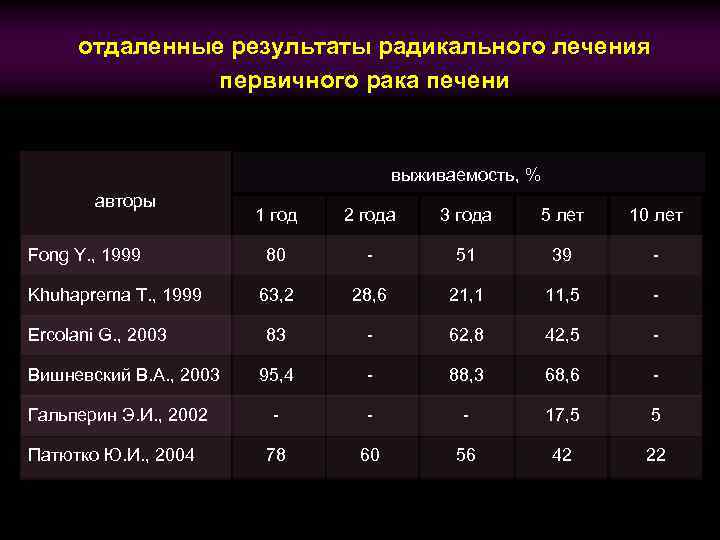 отдаленные результаты радикального лечения первичного рака печени

| авторы | выживаемость, % | | | | |
|---|---|---|---|---|---|
| | 1 год | 2 года | 3 года | 5 лет | 10 лет |
| Fong Y., 1999 | 80 | - | 51 | 39 | - |
| Khuhaprema T., 1999 | 63,2 | 28,6 | 21,1 | 11,5 | - |
| Ercolani G., 2003 | 83 | - | 62,8 | 42,5 | - |
| Вишневский В.А., 2003 | 95,4 | - | 88,3 | 68,6 | - |
| Гальперин Э.И., 2002 | - | - | - | 17,5 | 5 |
| Патютко Ю.И., 2004 | 78 | 60 | 56 | 42 | 22 |